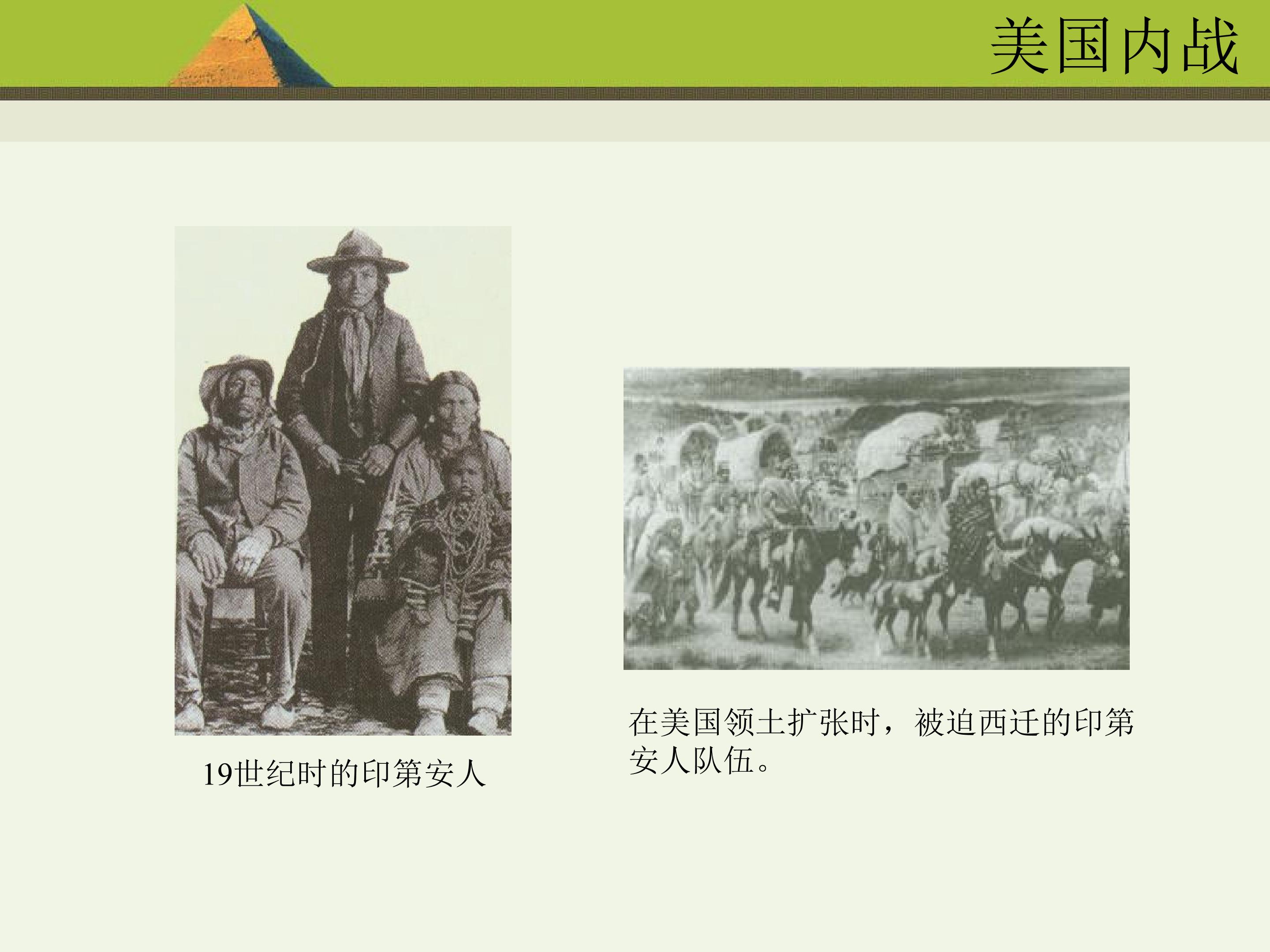 美国内战

19世纪时的印第安人

在美国领土扩张时，被迫西迁的印第安人队伍。